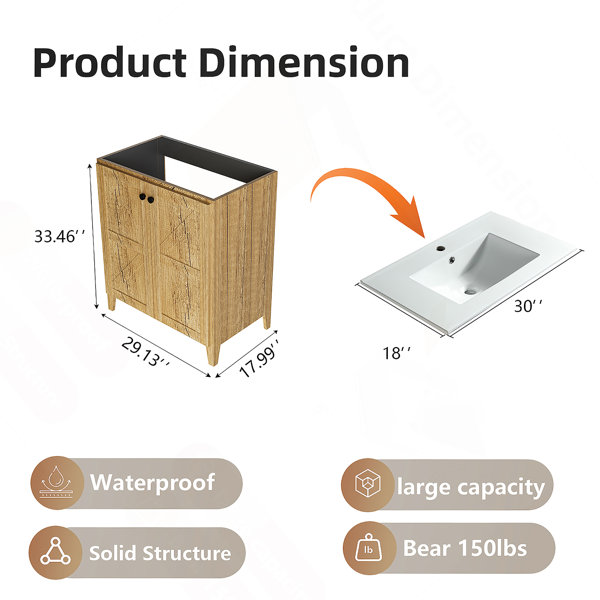 Product Dimension

33.46''

29.13''

17.99''

30''

18''

Waterproof

large capacity

Solid Structure

lb

Bear 150lbs